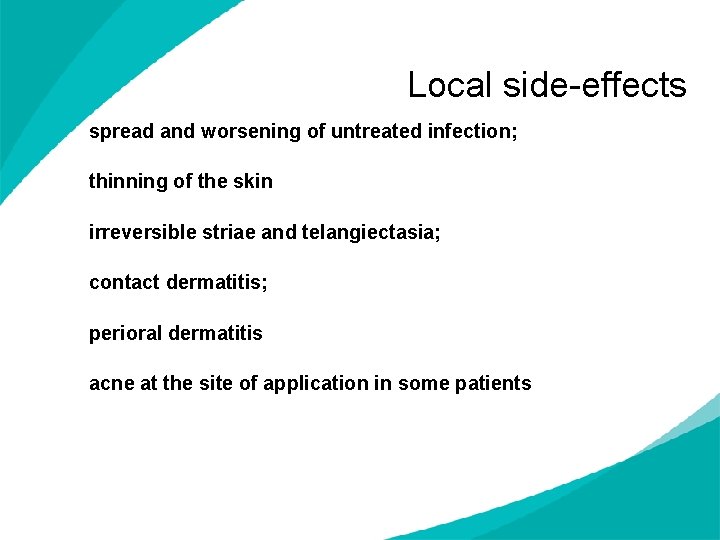 Local side-effects

spread and worsening of untreated infection;

thinning of the skin

irreversible striae and telangiectasia;

contact dermatitis;

perioral dermatitis

acne at the site of application in some patients